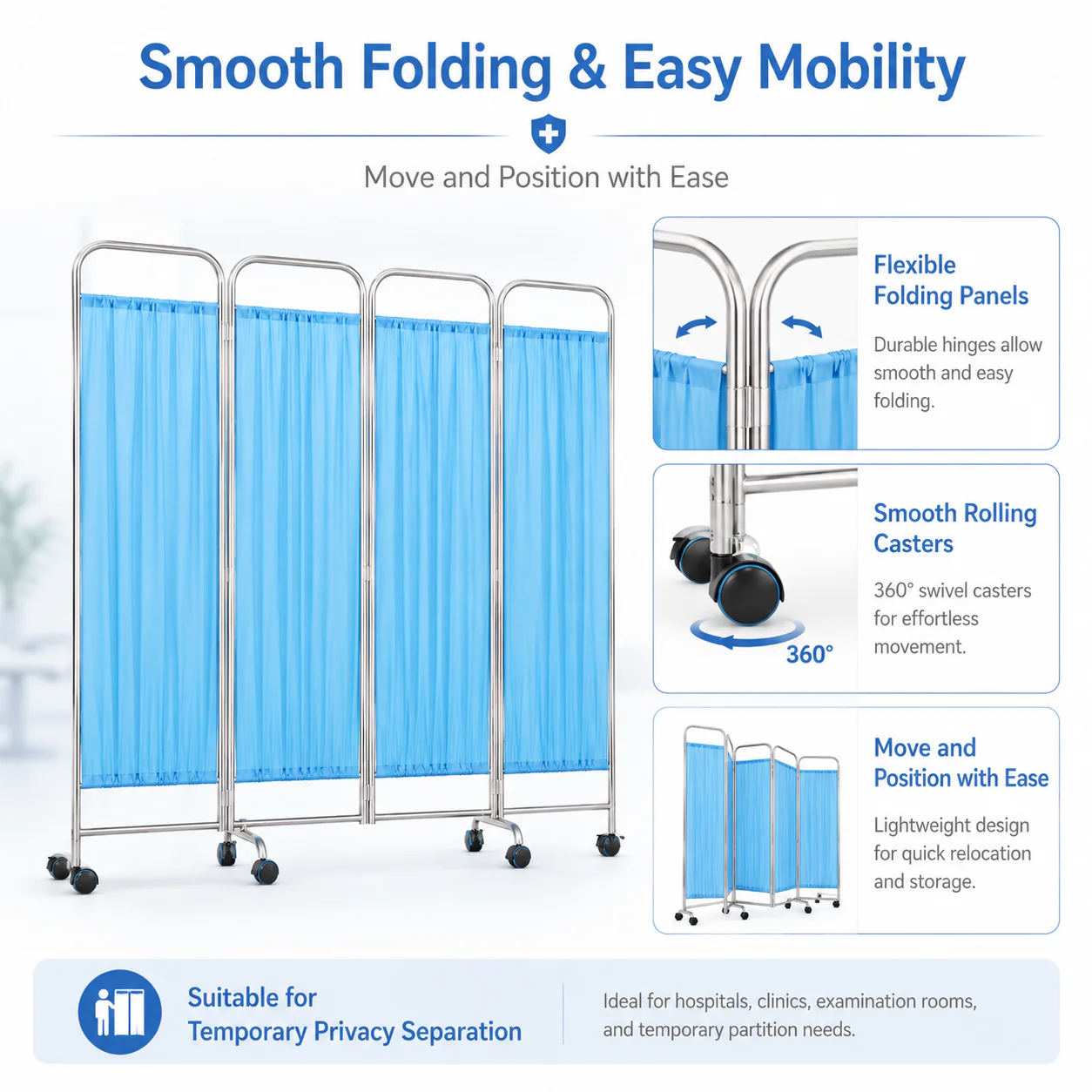 Smooth Folding & Easy Mobility

Move and Position with Ease

Flexible Folding Panels

Durable hinges allow smooth and easy folding.

360°

Smooth Rolling Casters

360° swivel casters for effortless movement.

Move and Position with Ease

Lightweight design for quick relocation and storage.

Suitable for Temporary Privacy Separation

Ideal for hospitals, clinics, examination rooms, and temporary partition needs.